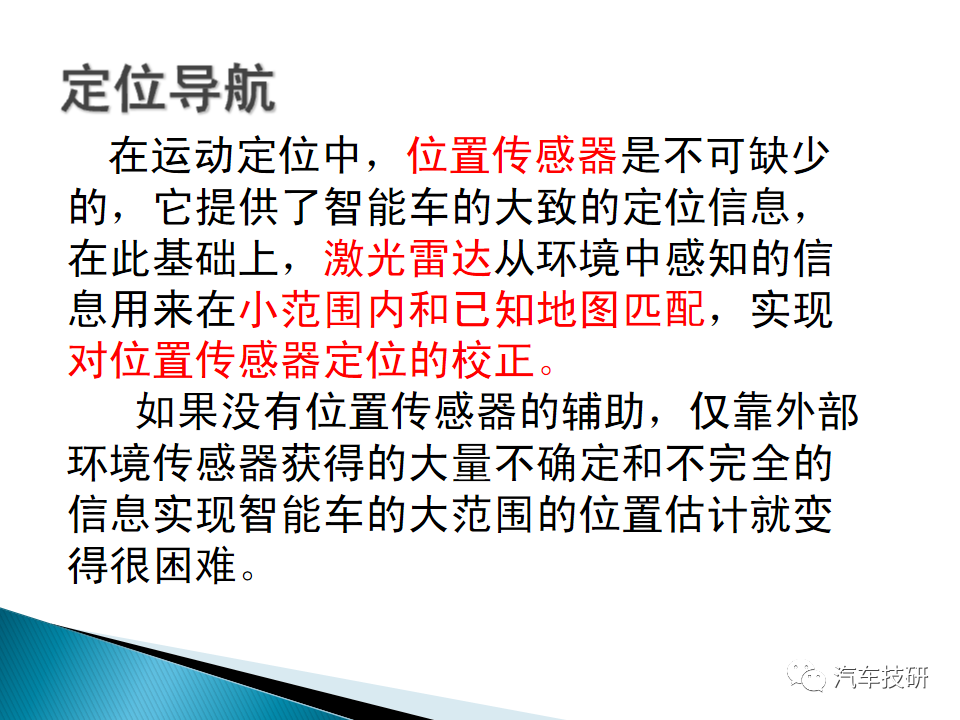 定位导航

在运动定位中，位置传感器是不可缺少的，它提供了智能车的大致的定位信息，在此基础上，激光雷达从环境中感知的信息用来在小范围内和已知地图匹配，实现对位置传感器定位的校正。

如果没有位置传感器的辅助，仅靠外部环境传感器获得的大量不确定和不完全的信息实现智能车的大范围的位置估计就变得很困难。

汽车技研